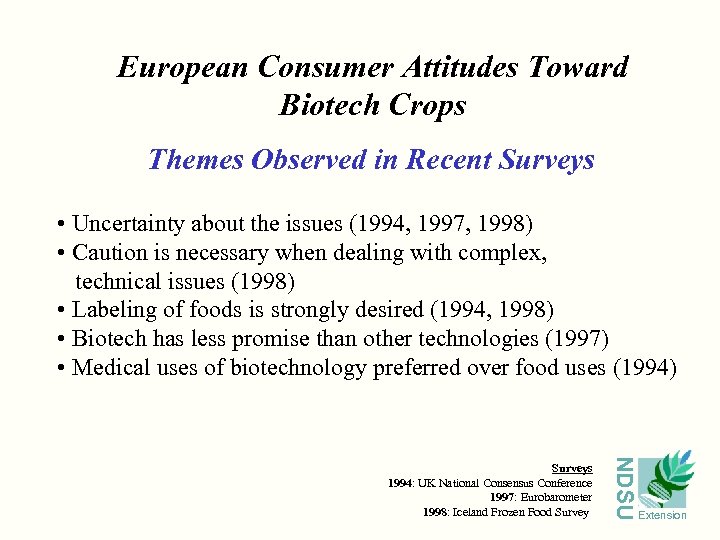 European Consumer Attitudes Toward Biotech Crops

Themes Observed in Recent Surveys

• Uncertainty about the issues (1994, 1997, 1998)
• Caution is necessary when dealing with complex, technical issues (1998)
• Labeling of foods is strongly desired (1994, 1998)
• Biotech has less promise than other technologies (1997)
• Medical uses of biotechnology preferred over food uses (1994)

Surveys
1994: UK National Consensus Conference
1997: Eurobarometer
1998: Iceland Frozen Food Survey

NDSU Extension